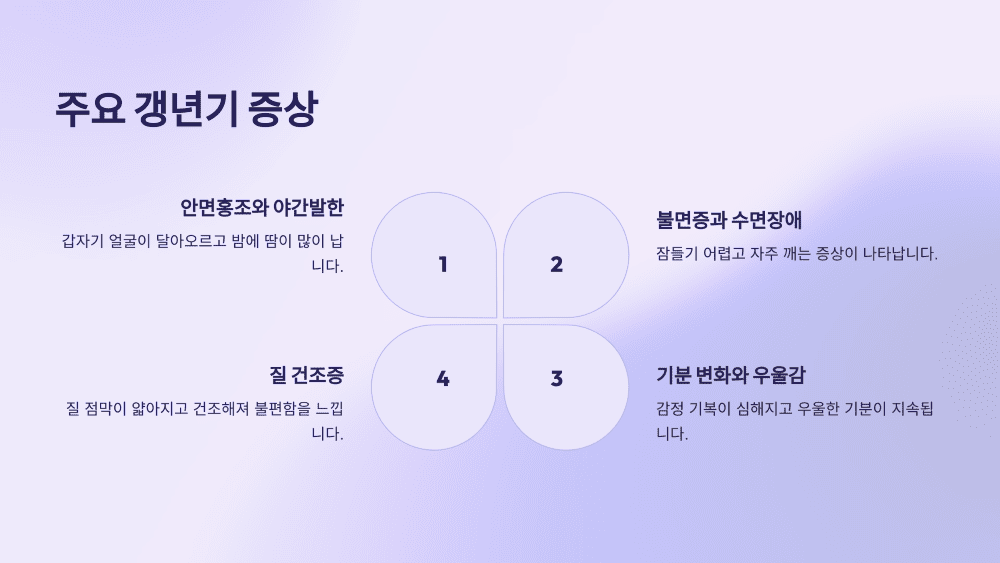 주요 갱년기 증상

안면홍조와 야간발한

갑자기 얼굴이 달아오르고 밤에 땀이 많이 납니다.

1

2

불면증과 수면장애

잠들기 어렵고 자주 깨는 증상이 나타납니다.

질 건조증

질 점막이 얇아지고 건조해져 불편함을 느낍니다.

4

3

기분 변화와 우울감

감정 기복이 심해지고 우울한 기분이 지속됩니다.